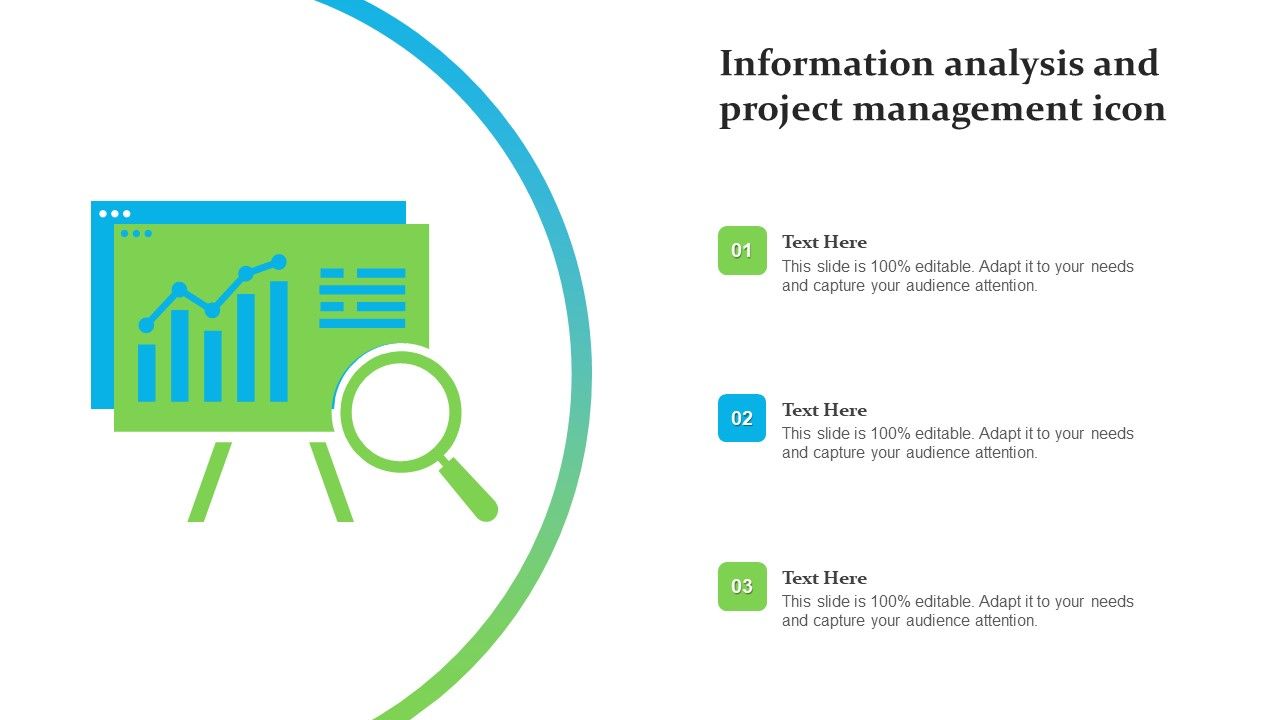 Information analysis and project management icon

01
Text Here
This slide is 100% editable. Adapt it to your needs and capture your audience attention.

02
Text Here
This slide is 100% editable. Adapt it to your needs and capture your audience attention.

03
Text Here
This slide is 100% editable. Adapt it to your needs and capture your audience attention.